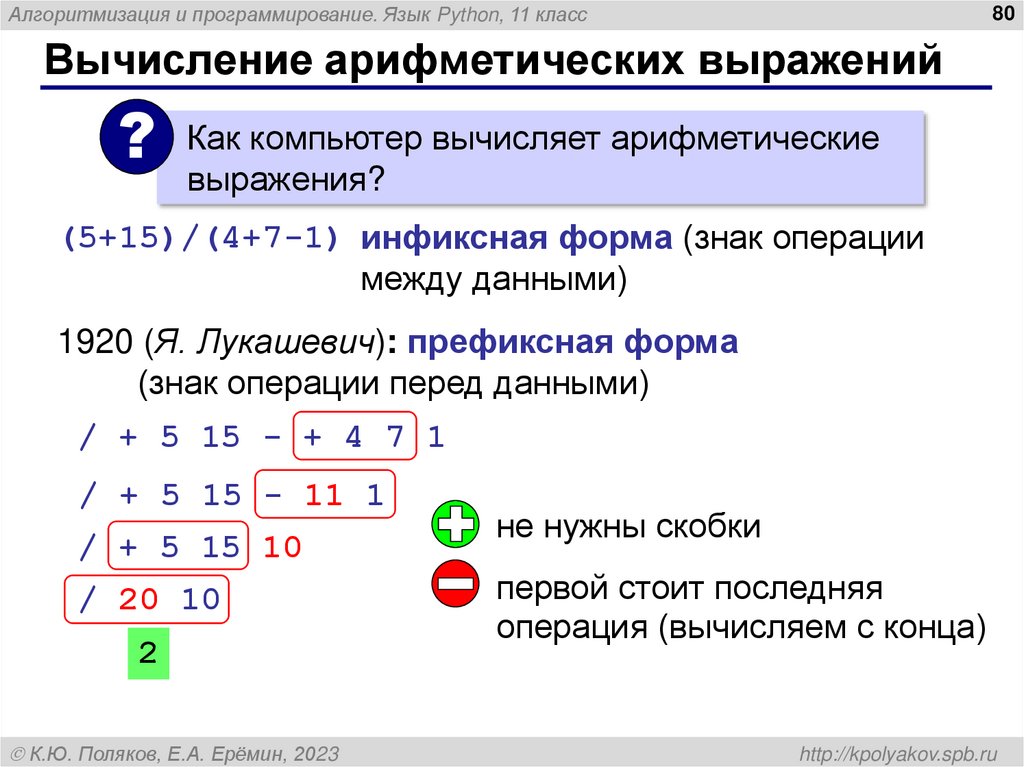 Алгоритмизация и программирование. Язык Python, 11 класс

80

Вычисление арифметических выражений

?

Как компьютер вычисляет арифметические выражения?

(5+15)/(4+7-1) инфиксная форма (знак операции между данными)

1920 (Я. Лукашевич): префиксная форма (знак операции перед данными)

/ + 5 15 - + 4 7 1

/ + 5 15 - 11 1

/ + 5 15 10

/ 20 10

2

не нужны скобки

первой стоит последняя операция (вычисляем с конца)

© К.Ю. Поляков, Е.А. Ерёмин, 2023

http://kpolyakov.spb.ru